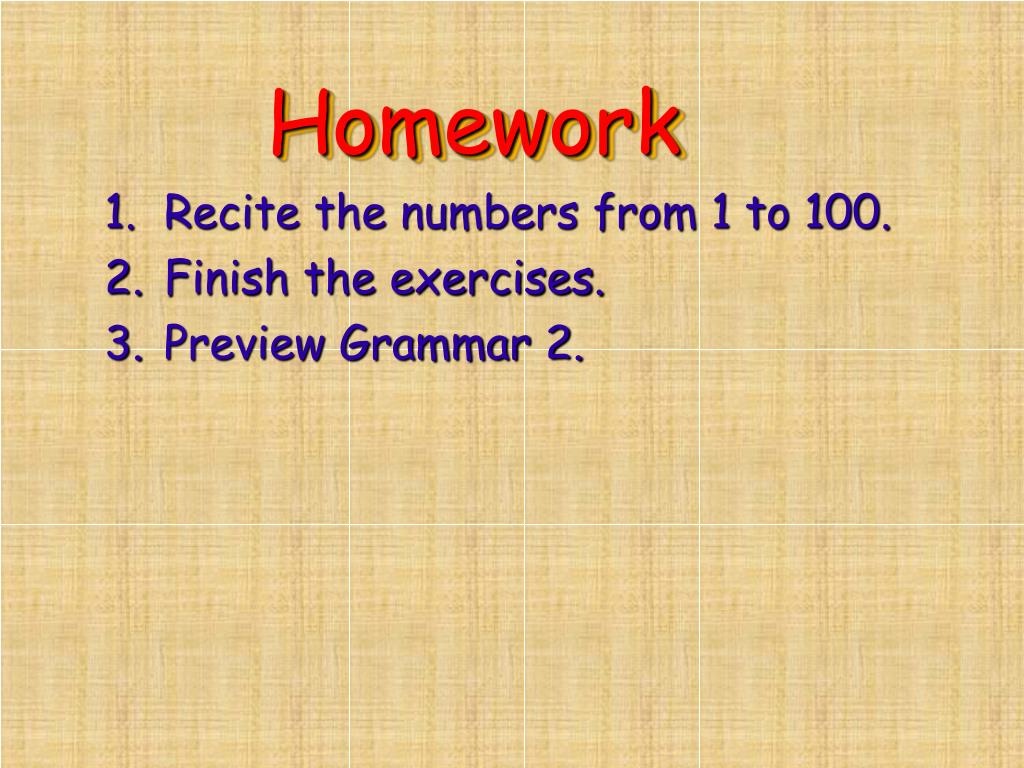 Homework

1. Recite the numbers from 1 to 100.
2. Finish the exercises.
3. Preview Grammar 2.